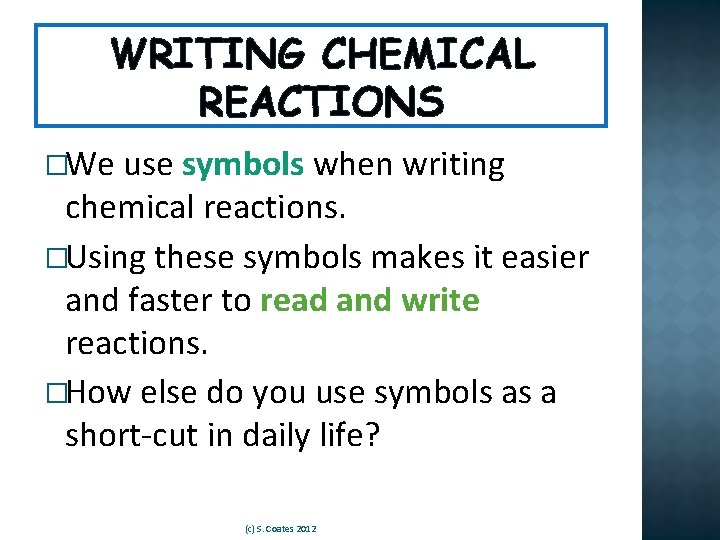 WRITING CHEMICAL REACTIONS

□We use symbols when writing chemical reactions.

□Using these symbols makes it easier and faster to read and write reactions.

□How else do you use symbols as a short-cut in daily life?

(c) S. Coates 2012